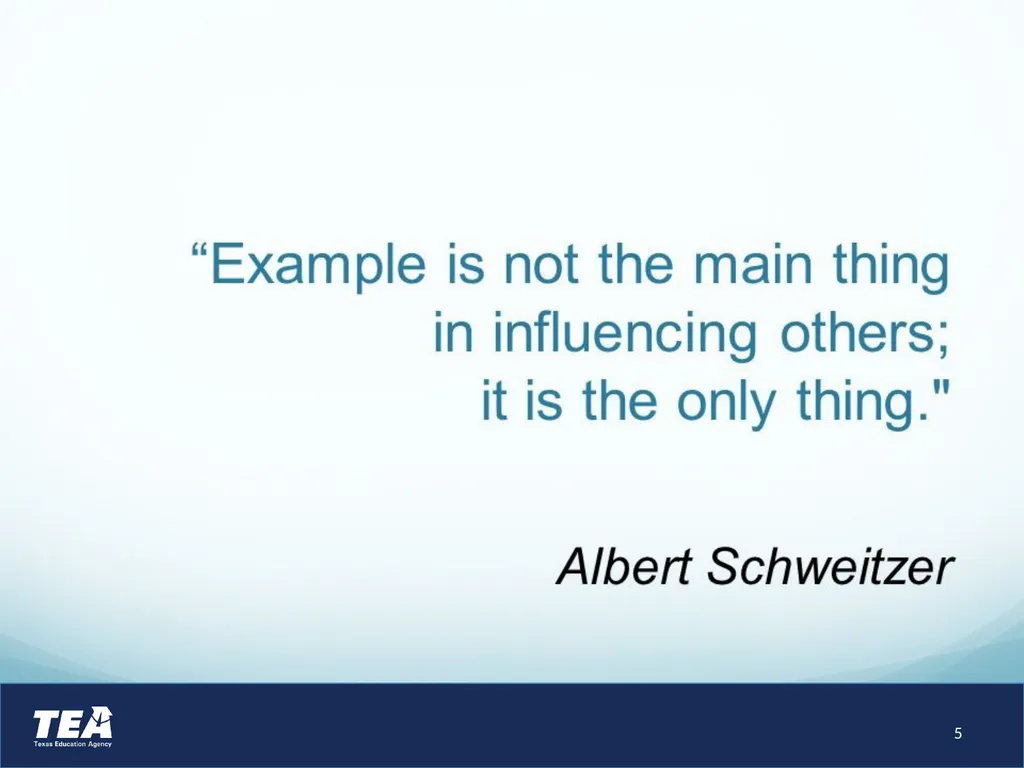 “Example is not the main thing in influencing others; it is the only thing."

Albert Schweitzer

TEA
Texas Education Agency

5